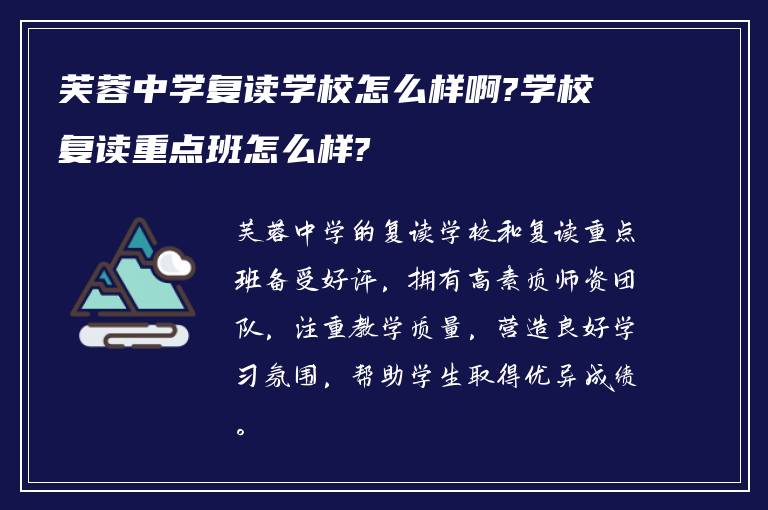 芙蓉中学复读学校怎么样啊?学校复读重点班怎么样?

芙蓉中学的复读学校和复读重点班备受好评，拥有高素质师资团队，注重教学质量，营造良好学习氛围，帮助学生取得优异成绩。